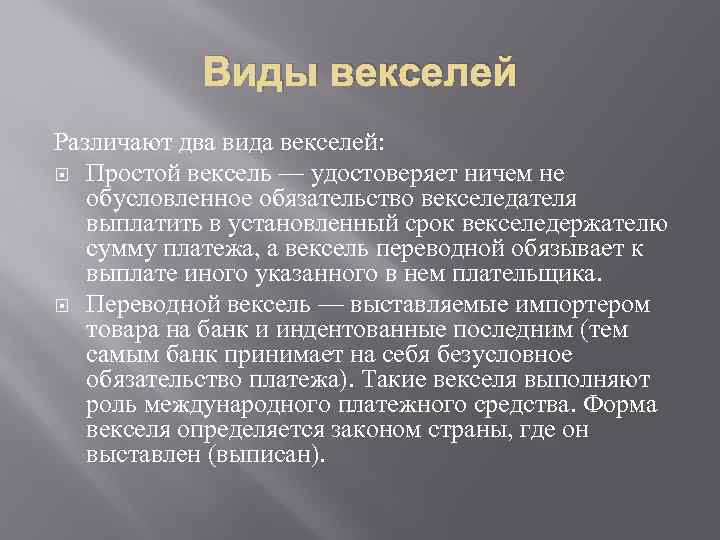 Виды векселей

Различают два вида векселей:

Простой вексель — удостоверяет ничем не обусловленное обязательство векселедателя выплатить в установленный срок векселедержателю сумму платежа, а вексель переводной обязывает к выплате иного указанного в нем плательщика.

Переводной вексель — выставляемые импортером товара на банк и индентованные последним (тем самым банк принимает на себя безусловное обязательство платежа). Такие векселя выполняют роль международного платежного средства. Форма векселя определяется законом страны, где он выставлен (выписан).